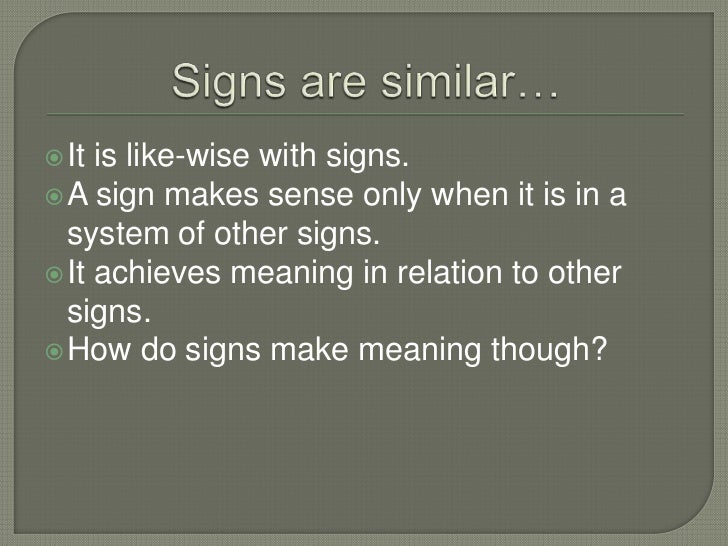 Signs are similar…

It is like-wise with signs.

A sign makes sense only when it is in a system of other signs.

It achieves meaning in relation to other signs.

How do signs make meaning though?